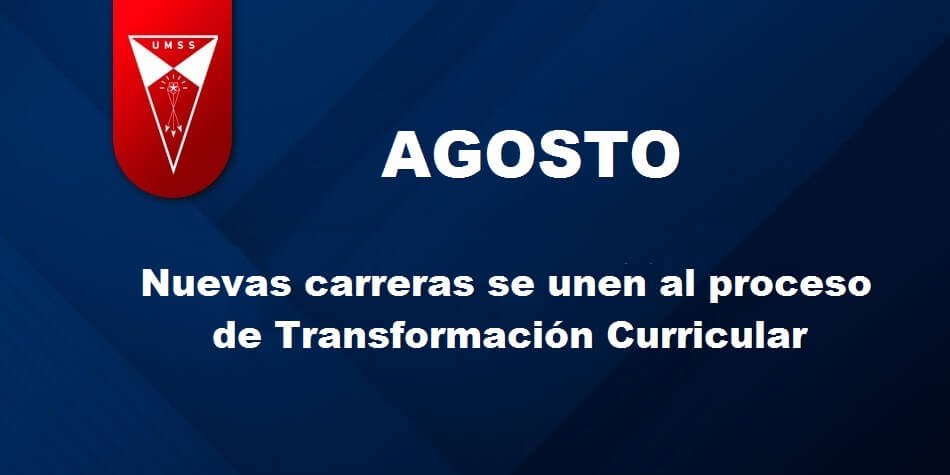 UMSS

AGOSTO

Nuevas carreras se unen al proceso de Transformación Curricular